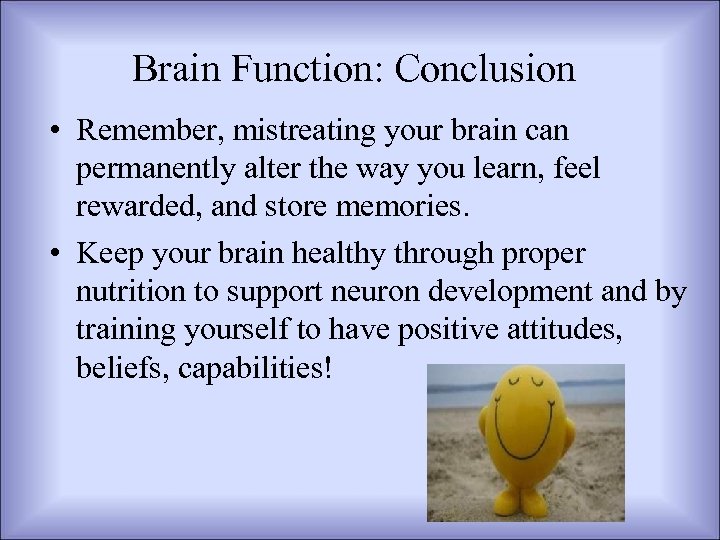 Brain Function: Conclusion

• Remember, mistreating your brain can permanently alter the way you learn, feel rewarded, and store memories.

• Keep your brain healthy through proper nutrition to support neuron development and by training yourself to have positive attitudes, beliefs, capabilities!